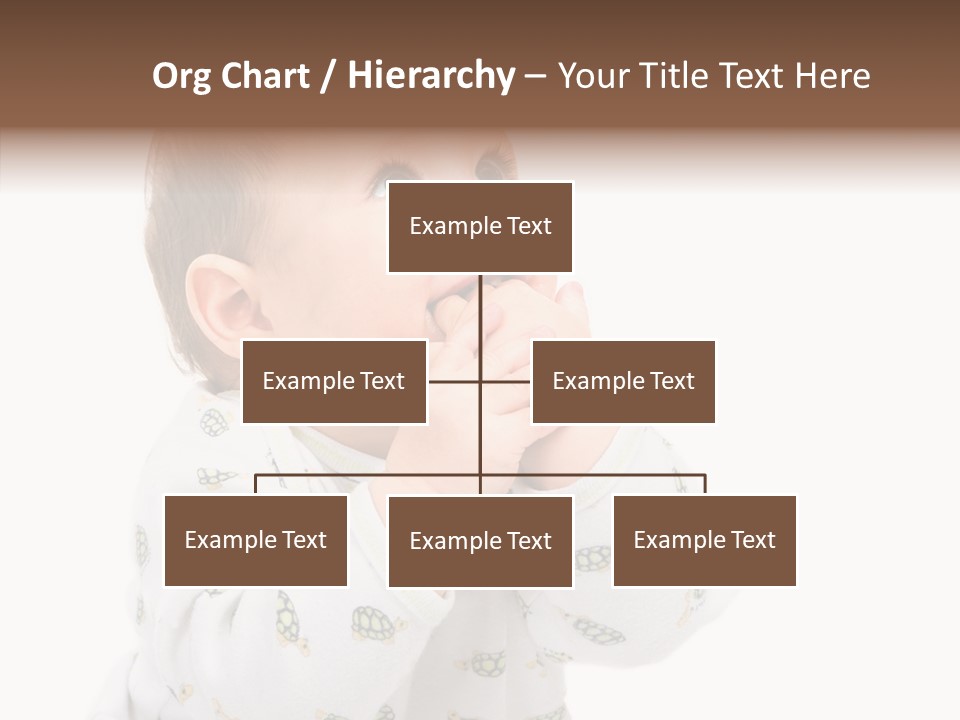 Org Chart / Hierarchy – Your Title Text Here

Example Text

Example Text

Example Text

Example Text

Example Text

Example Text